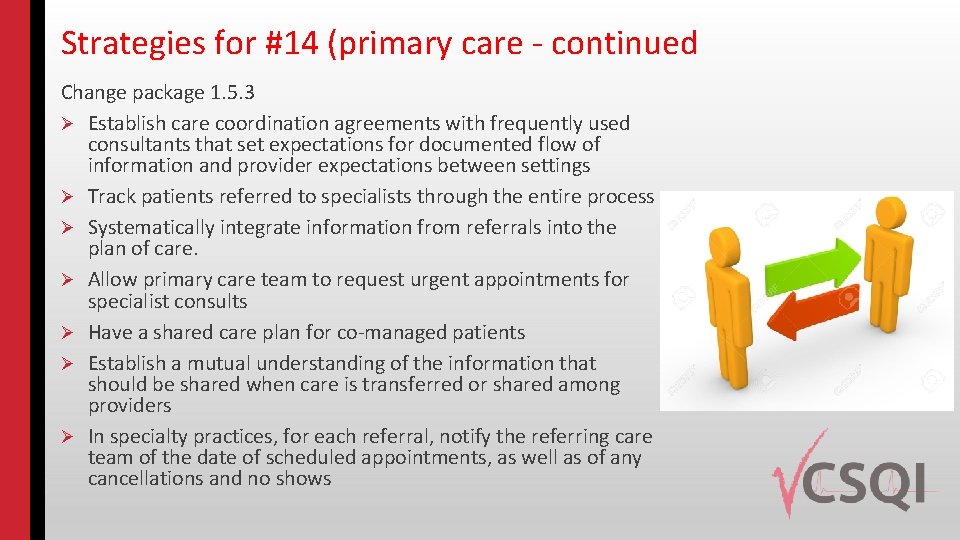 Strategies for #14 (primary care - continued

Change package 1.5.3

➢ Establish care coordination agreements with frequently used consultants that set expectations for documented flow of information and provider expectations between settings
➢ Track patients referred to specialists through the entire process
➢ Systematically integrate information from referrals into the plan of care.
➢ Allow primary care team to request urgent appointments for specialist consults
➢ Have a shared care plan for co-managed patients
➢ Establish a mutual understanding of the information that should be shared when care is transferred or shared among providers
➢ In specialty practices, for each referral, notify the referring care team of the date of scheduled appointments, as well as of any cancellations and no shows

CSQI